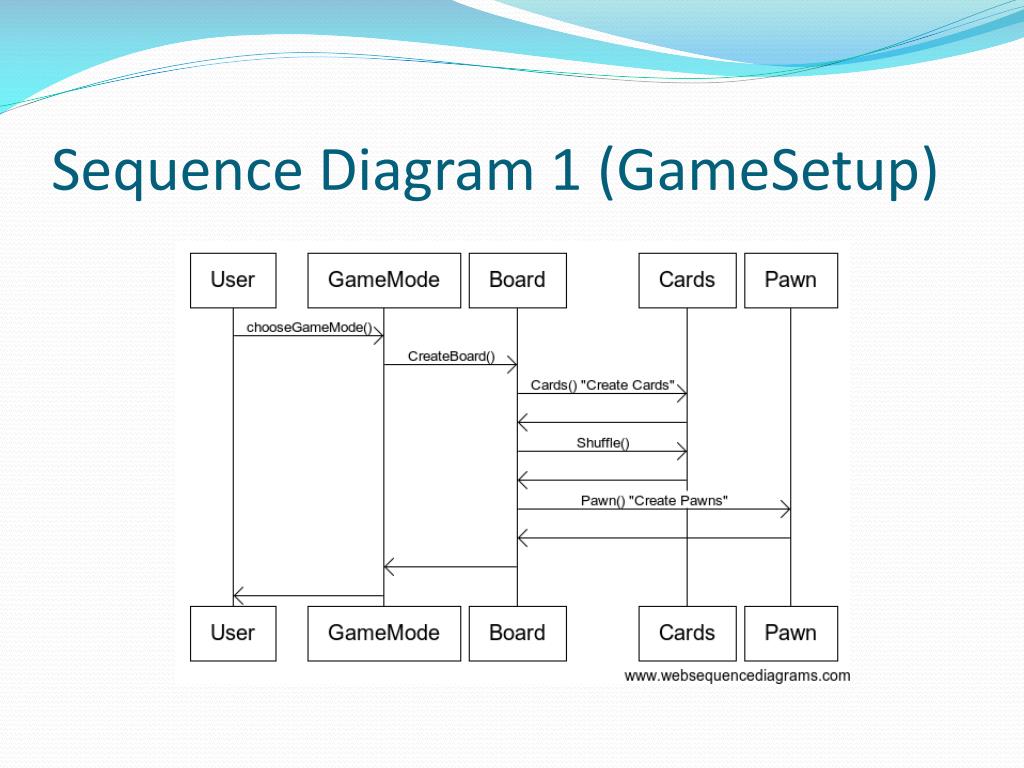 Sequence Diagram 1 (GameSetup)

User
GameMode
Board
Cards
Pawn

chooseGameMode()
CreateBoard()
Cards() "Create Cards"
Shuffle()
Pawn() "Create Pawns"

User
GameMode
Board
Cards
Pawn

www.websequencediagrams.com